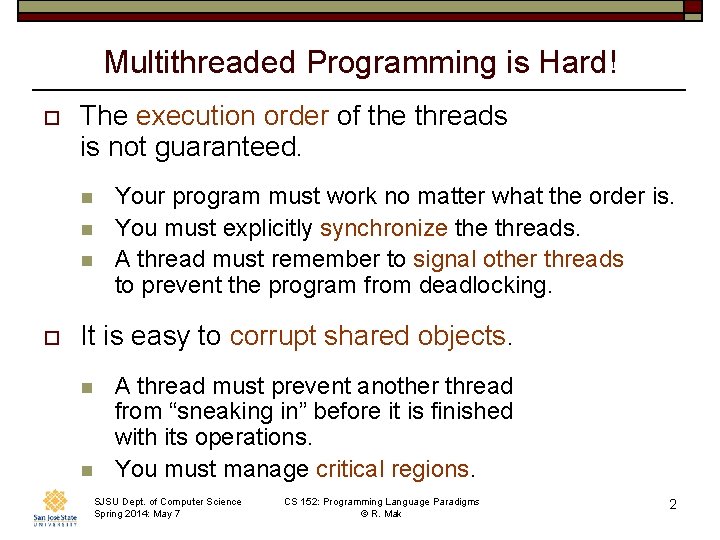 Multithreaded Programming is Hard!

The execution order of the threads is not guaranteed.

Your program must work no matter what the order is.

You must explicitly synchronize the threads.

A thread must remember to signal other threads to prevent the program from deadlocking.

It is easy to corrupt shared objects.

A thread must prevent another thread from “sneaking in” before it is finished with its operations.

You must manage critical regions.

San José State UNIVERSITY

SJSU Dept. of Computer Science
Spring 2014: May 7

CS 152: Programming Language Paradigms
© R. Mak

2